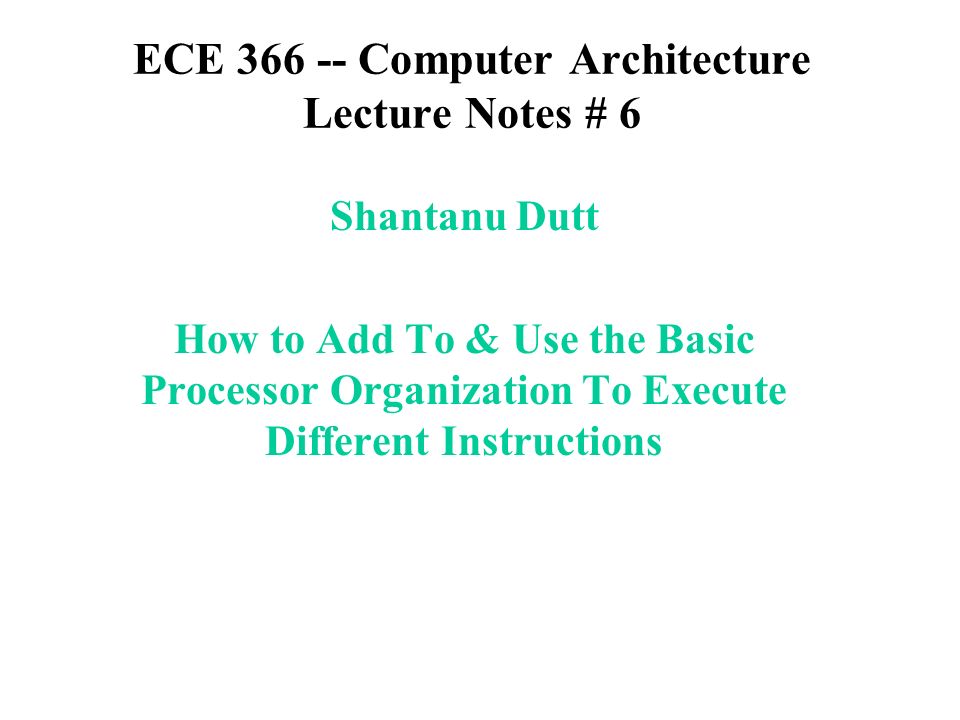 ECE 366 -- Computer Architecture
Lecture Notes # 6

Shantanu Dutt

How to Add To & Use the Basic Processor Organization To Execute Different Instructions